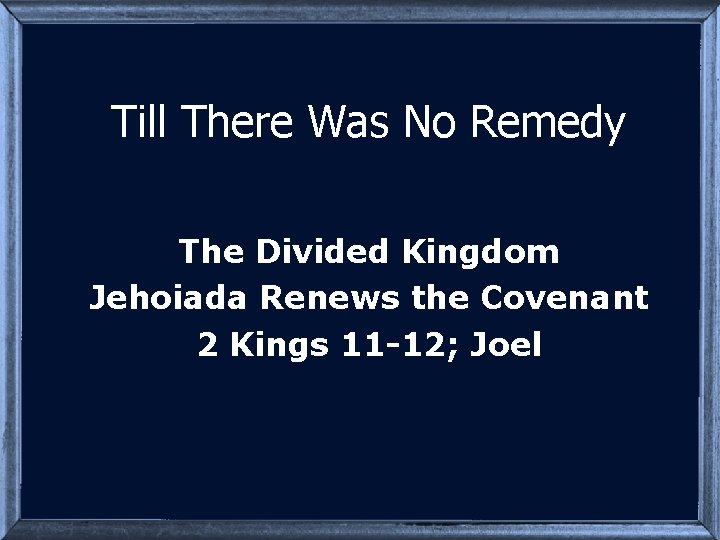 Till There Was No Remedy

The Divided Kingdom
Jehoiada Renews the Covenant
2 Kings 11-12; Joel